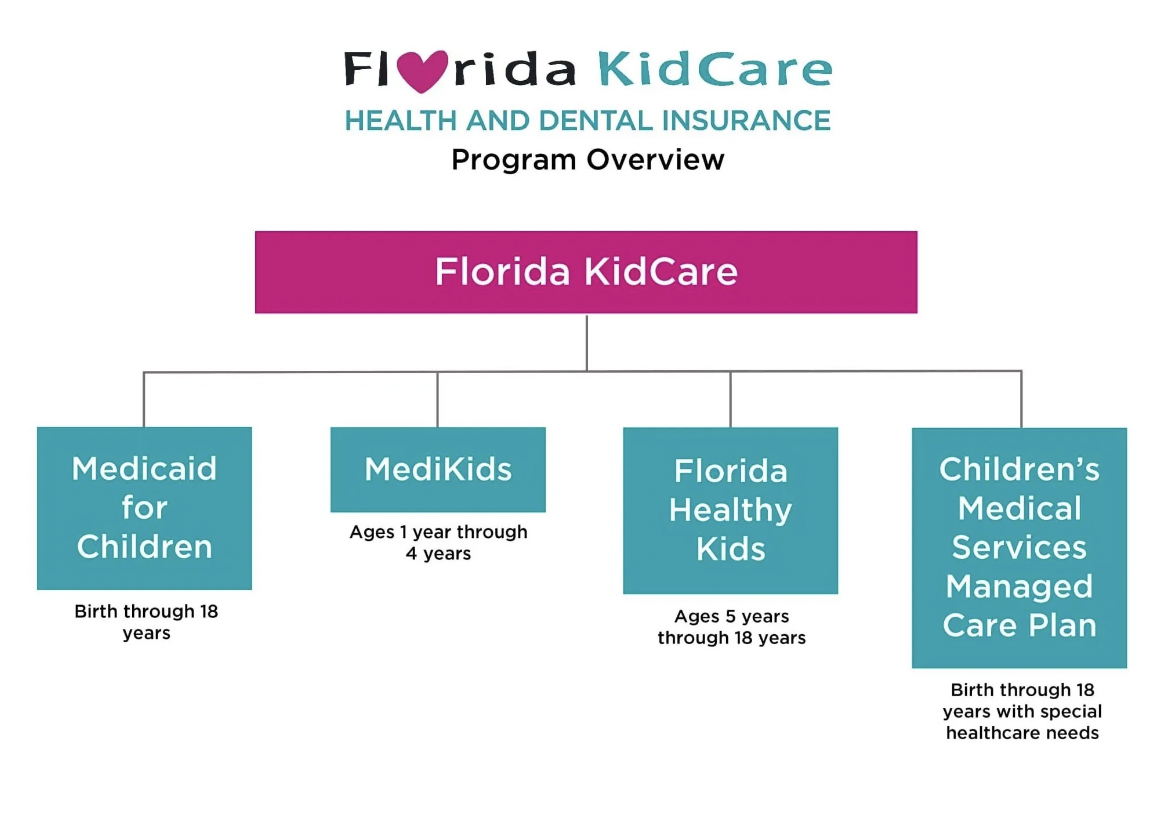 Florida KidCare
HEALTH AND DENTAL INSURANCE
Program Overview

Florida KidCare

Medicaid for Children

Birth through 18 years

MediKids

Ages 1 year through 4 years

Florida Healthy Kids

Ages 5 years through 18 years

Children's Medical Services Managed Care Plan

Birth through 18 years with special healthcare needs